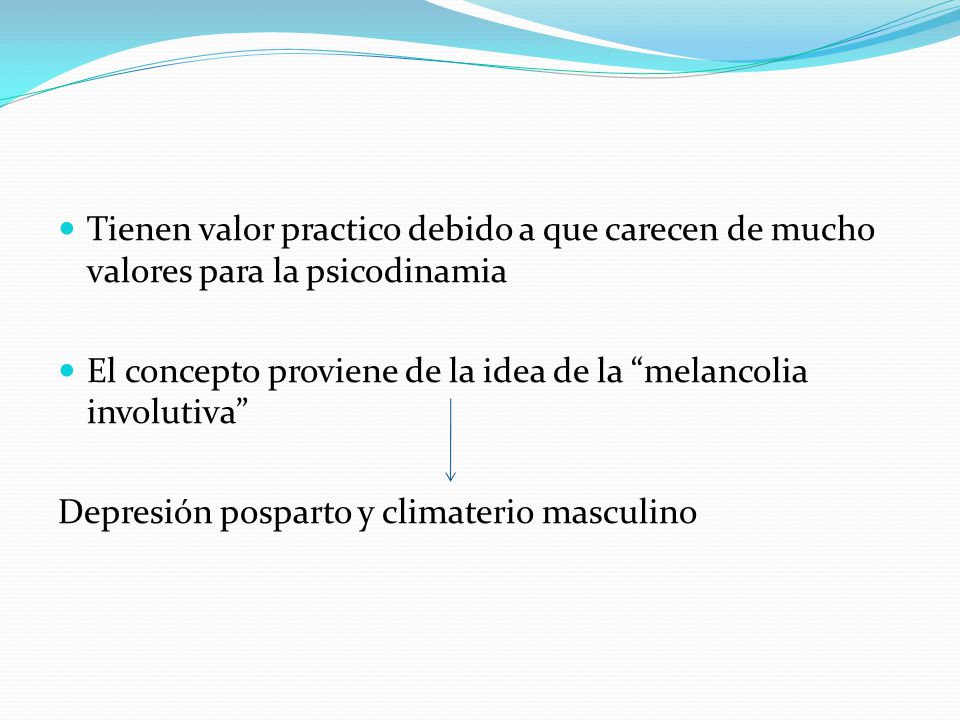 Tienen valor practico debido a que carecen de mucho valores para la psicodinamia

El concepto proviene de la idea de la “melancolia involutiva”

Depresión posparto y climaterio masculino